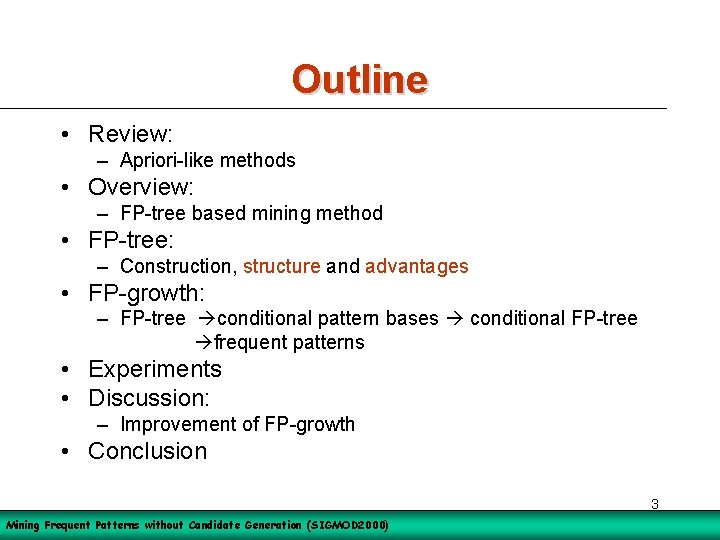 Outline

• Review:
– Apriori-like methods
• Overview:
– FP-tree based mining method
• FP-tree:
– Construction, structure and advantages
• FP-growth:
– FP-tree →conditional pattern bases → conditional FP-tree →frequent patterns
• Experiments
• Discussion:
– Improvement of FP-growth
• Conclusion

3

Mining Frequent Patterns without Candidate Generation (SIGMOD2000)